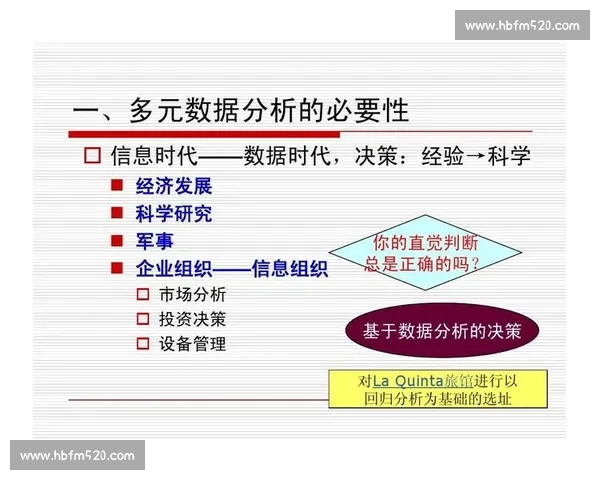 www.hbfm520.com

一、多元数据分析的必要性

□ 信息时代——数据时代，决策：经验→科学

■ 经济发展
■ 科学研究
■ 军事
■ 企业组织——信息组织
□ 市场分析
□ 投资决策
□ 设备管理

你的直觉判断总是正确的吗？

基于数据分析的决策

对La Quinta旅馆进行以回归分析为基础的选址

www.hbfm520.com